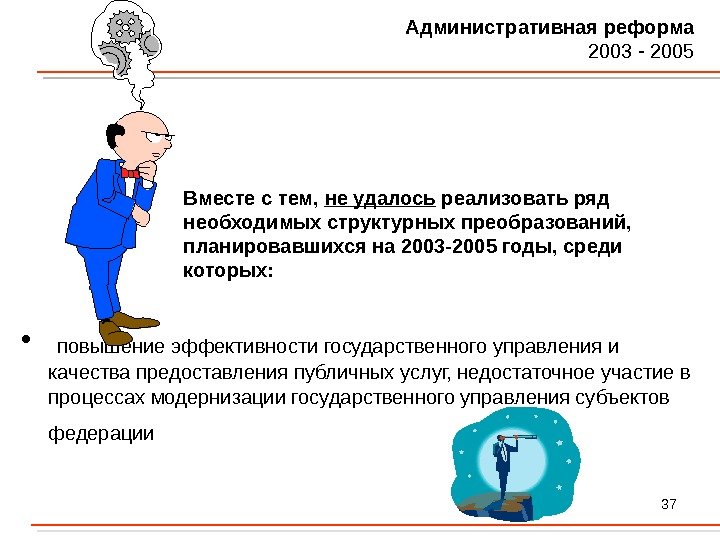 Административная реформа
2003 - 2005

Вместе с тем, не удалось реализовать ряд необходимых структурных преобразований, планировавшихся на 2003-2005 годы, среди которых:

• повышение эффективности государственного управления и качества предоставления публичных услуг, недостаточное участие в процессах модернизации государственного управления субъектов федерации

37